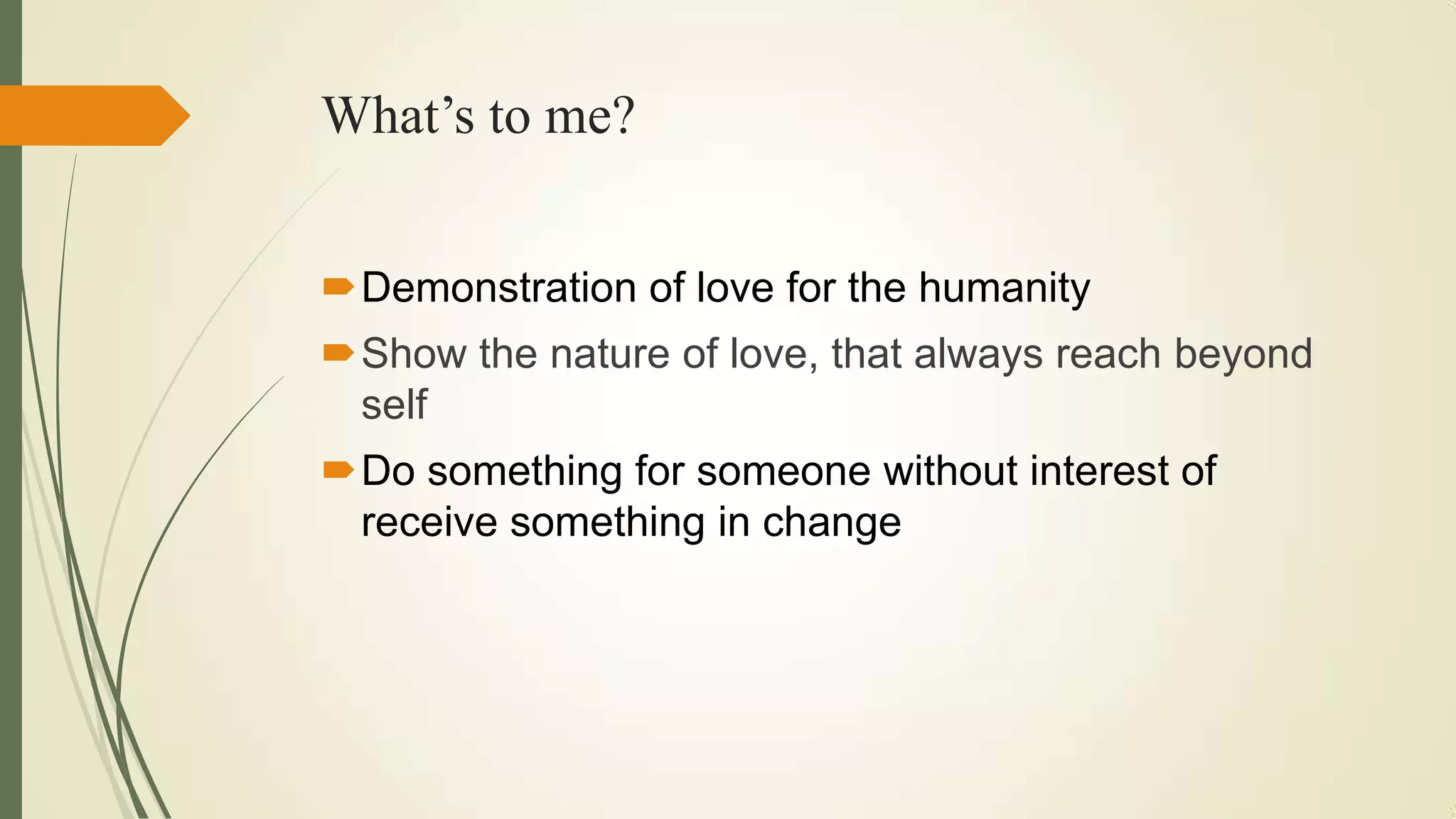 What’s to me?

Demonstration of love for the humanity

Show the nature of love, that always reach beyond self

Do something for someone without interest of receive something in change